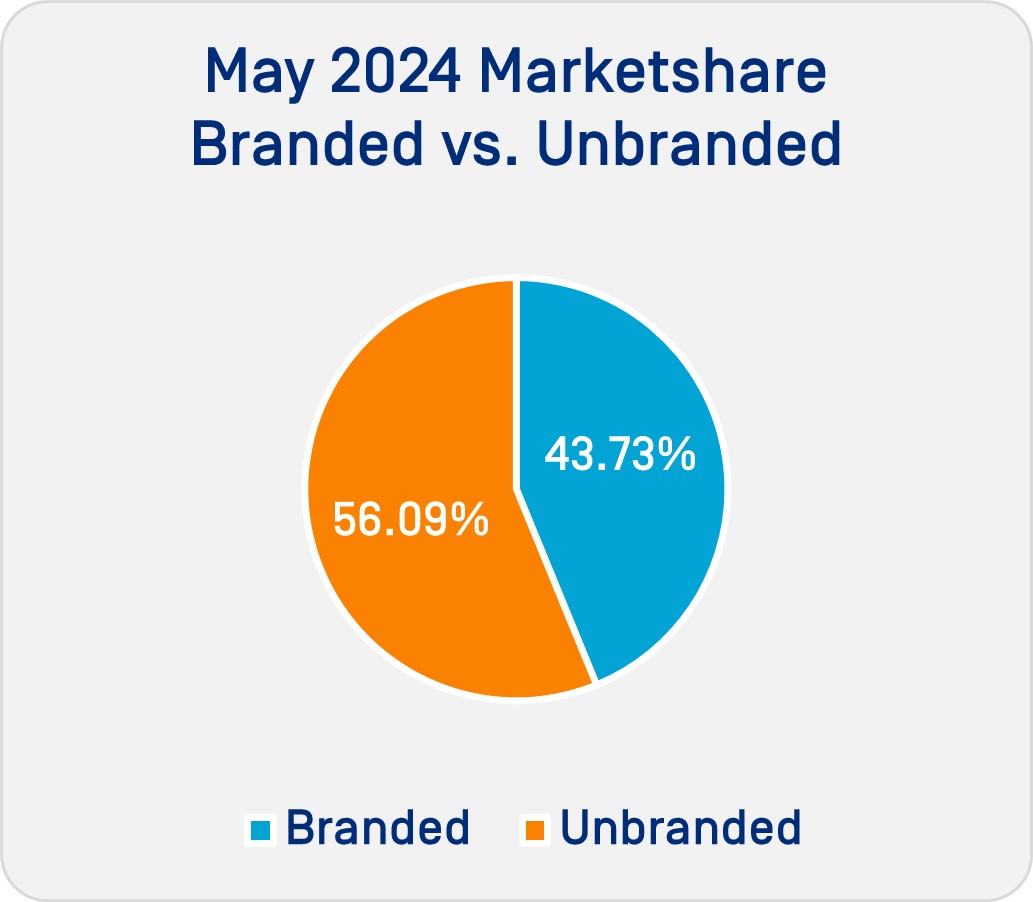 May 2024 Marketshare
Branded vs. Unbranded

43.73%

56.09%

Branded Unbranded